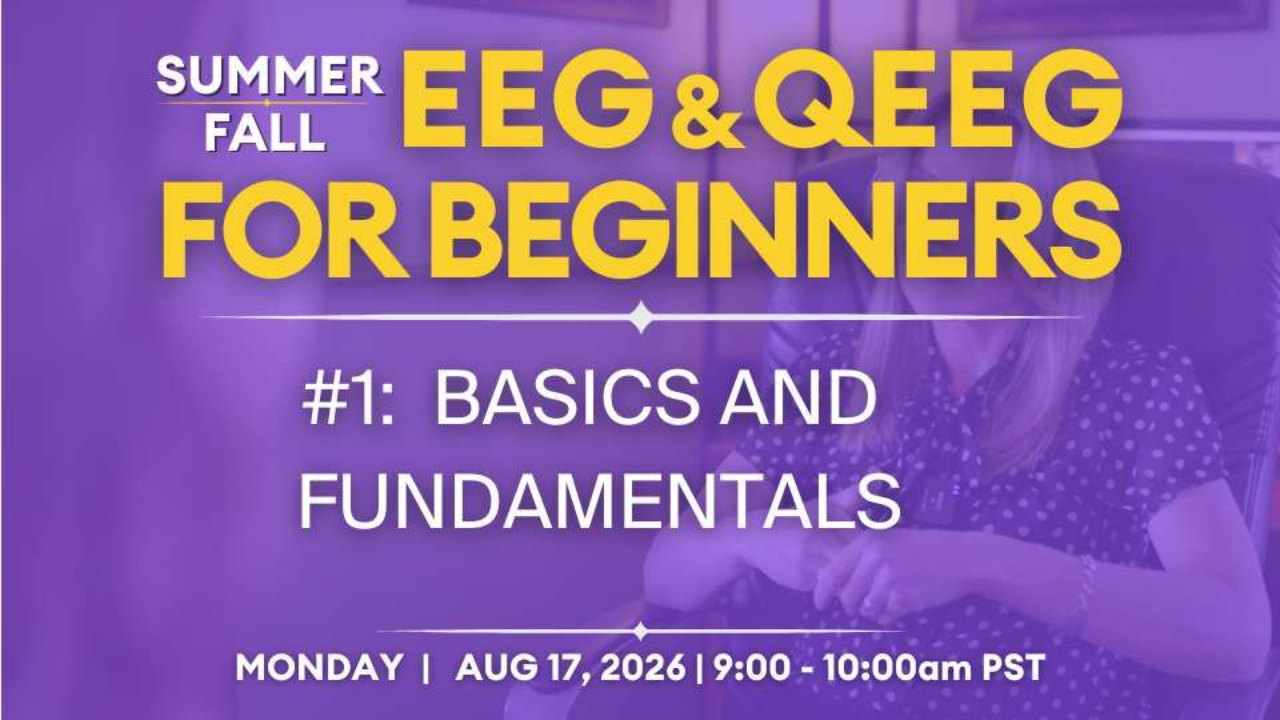 SUMMER
FALL
EEG & QEEG
FOR BEGINNERS

#1: BASICS AND FUNDAMENTALS

MONDAY | AUG 17, 2026 | 9:00 - 10:00am PST